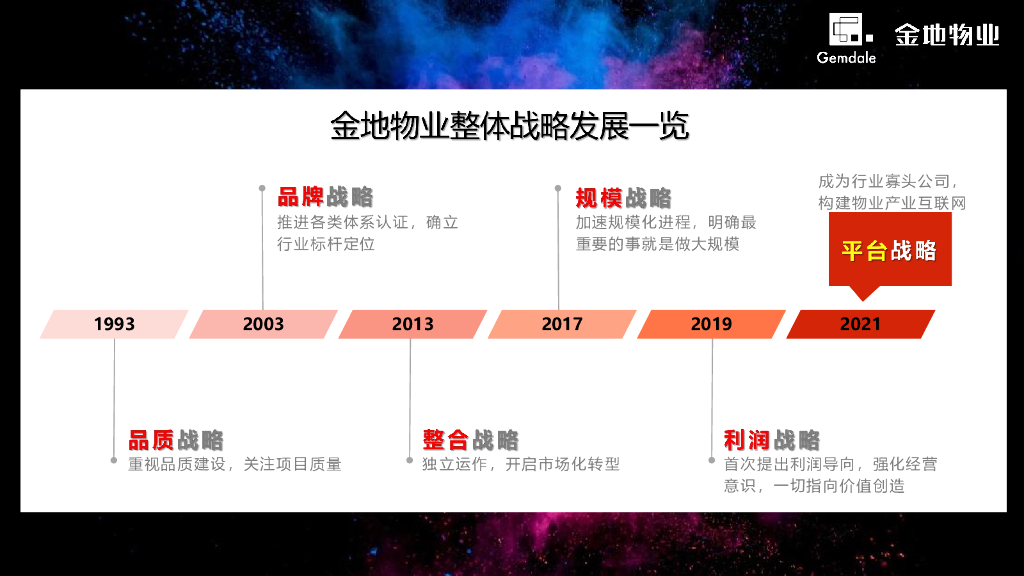 Gemdale 金地物业

金地物业整体战略发展一览

品牌战略
推进各类体系认证，确立行业标杆定位

规模战略
加速规模化进程，明确最重要的事就是做大规模

成为行业寡头公司，构建物业产业互联网

平台战略

1993 2003 2013 2017 2019 2021

品质战略
重视品质建设，关注项目质量

整合战略
独立运作，开启市场化转型

利润战略
首次提出利润导向，强化经营意识，一切指向价值创造